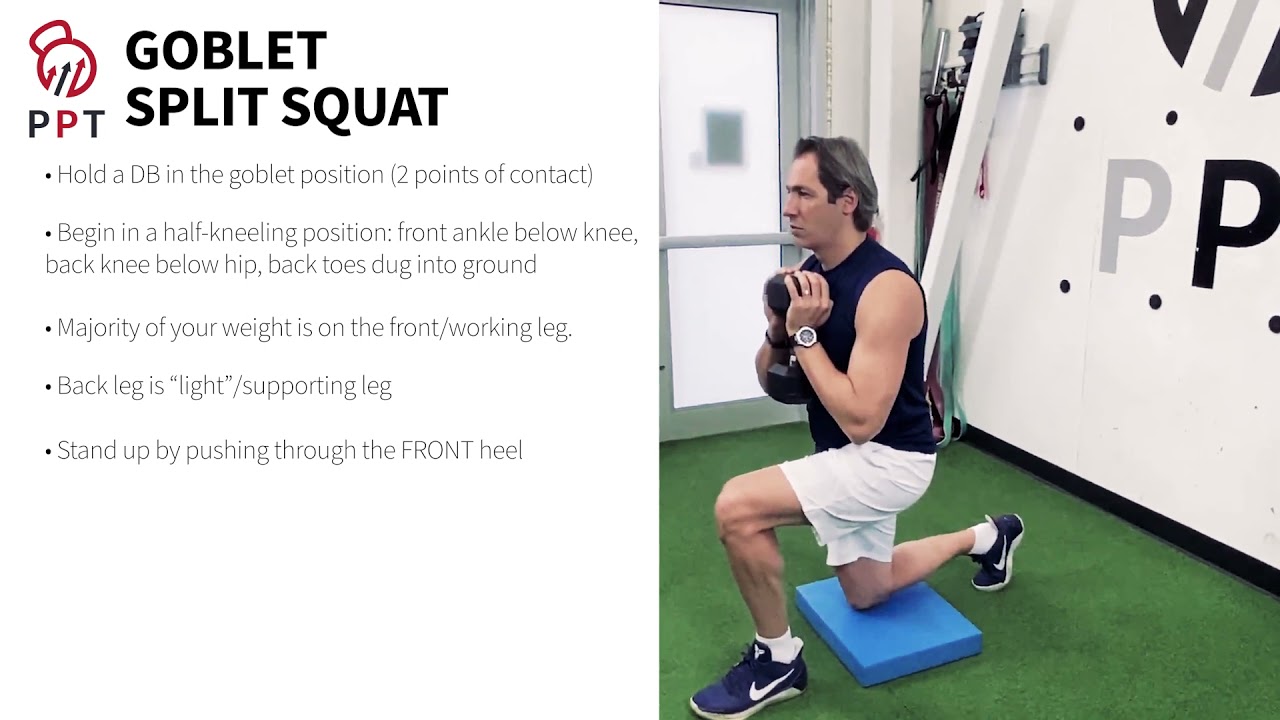 PPT

GOBLET SPLIT SQUAT

• Hold a DB in the goblet position (2 points of contact)

• Begin in a half-kneeling position: front ankle below knee, back knee below hip, back toes dug into ground

• Majority of your weight is on the front/working leg.

• Back leg is "light"/supporting leg

• Stand up by pushing through the FRONT heel

PP